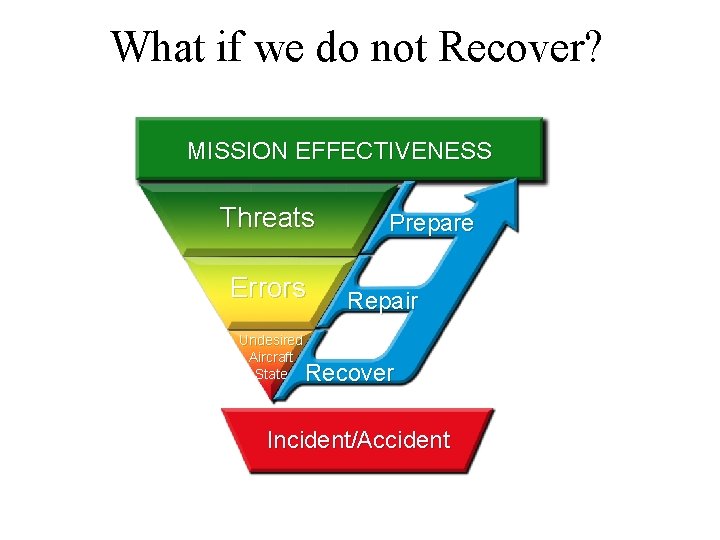 What if we do not Recover?

MISSION EFFECTIVENESS

Threats

Prepare

Errors

Repair

Undesired Aircraft State

Recover

Incident/Accident